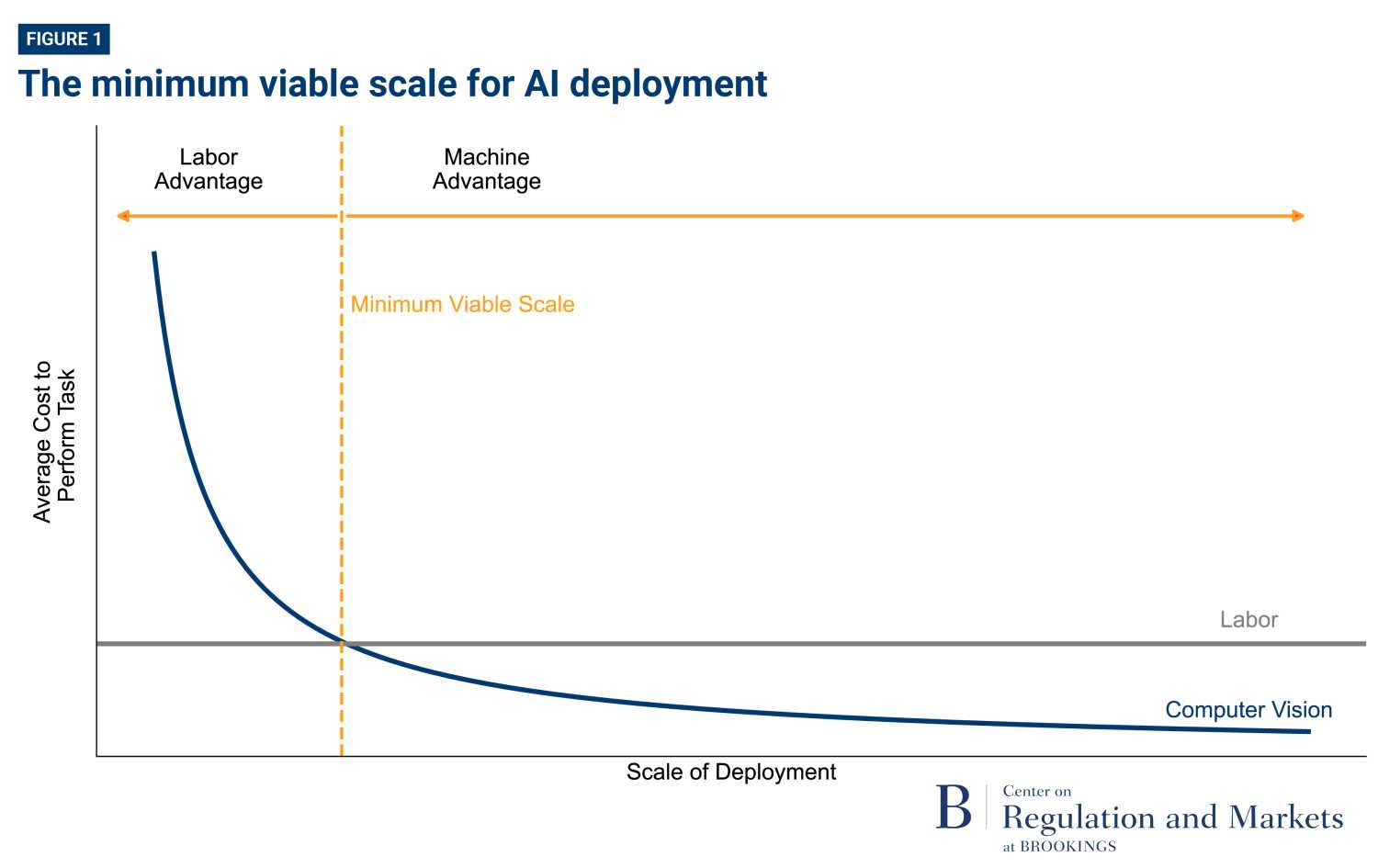 FIGURE 1
The minimum viable scale for AI deployment

Labor Advantage

Machine Advantage

Minimum Viable Scale

Average Cost to Perform Task

Labor

Computer Vision

Scale of Deployment

B Center on Regulation and Markets at BROOKINGS